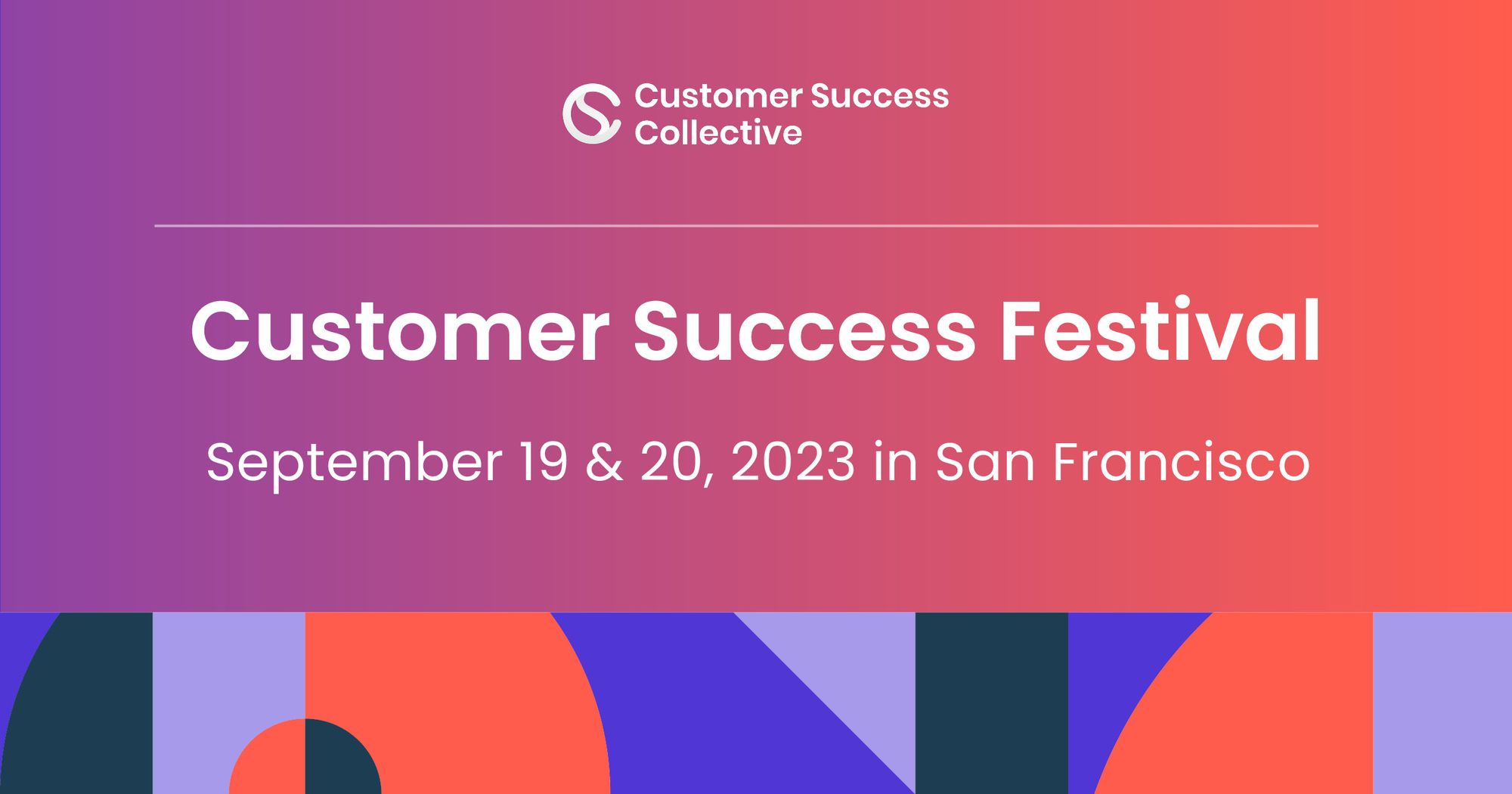 Customer Success Collective

Customer Success Festival

September 19 & 20, 2023 in San Francisco